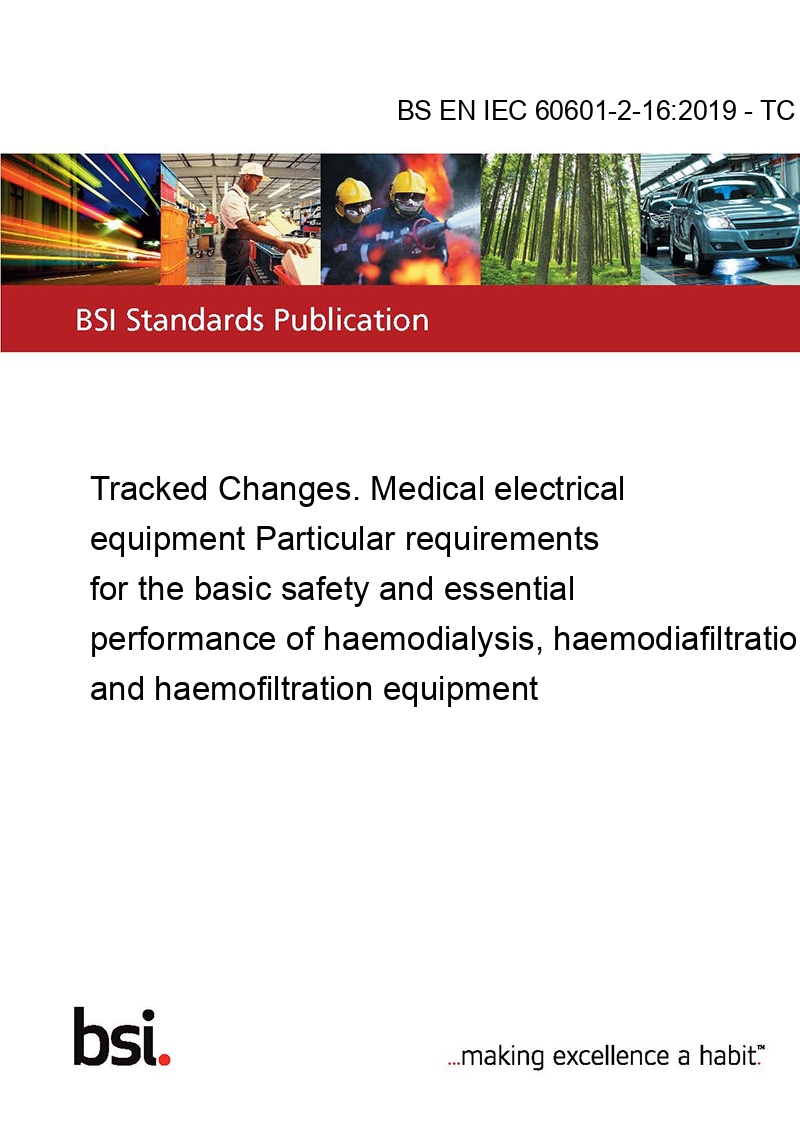 BS EN IEC 60601-2-16:2019 - TC

BSI Standards Publication

Tracked Changes. Medical electrical equipment Particular requirements for the basic safety and essential performance of haemodialysis, haemodiafiltratio and haemofiltration equipment

bsi.

...making excellence a habit.™